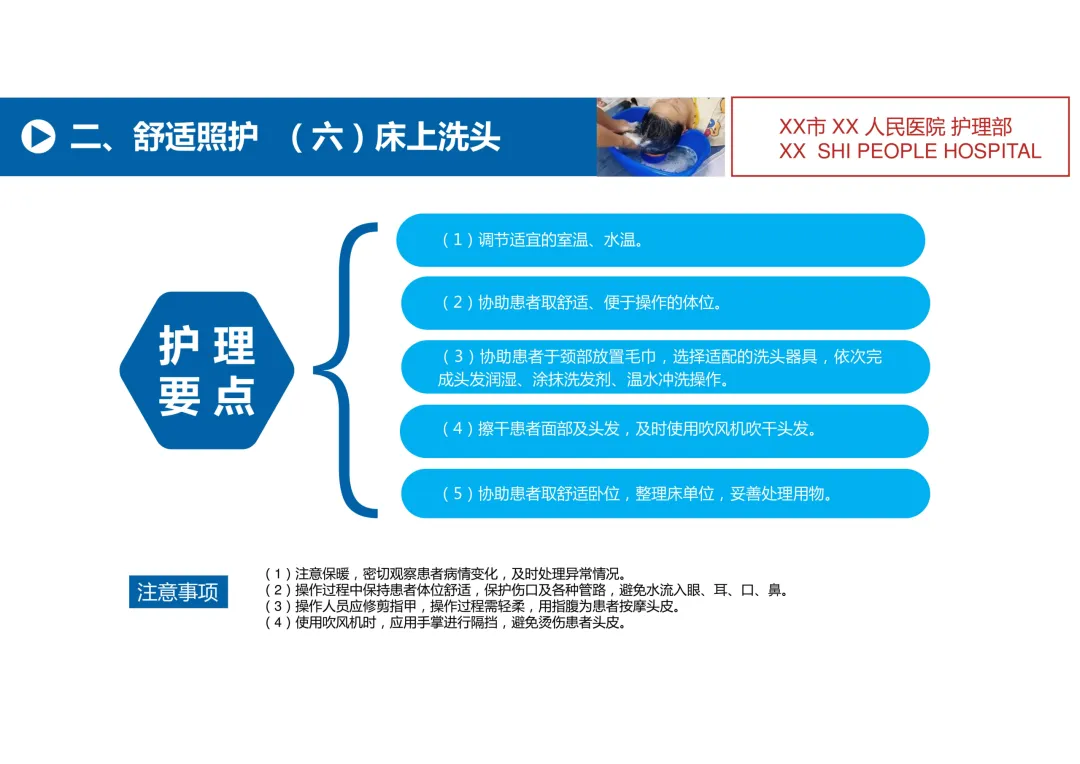 二、舒适照护 （六）床上洗头

XX市 XX 人民医院 护理部
XX SHI PEOPLE HOSPITAL

护理要点

（1）调节适宜的室温、水温。

（2）协助患者取舒适、便于操作的体位。

（3）协助患者于颈部放置毛巾，选择适配的洗头器具，依次完成头发润湿、涂抹洗发剂、温水冲洗操作。

（4）擦干患者面部及头发，及时使用吹风机吹干头发。

（5）协助患者取舒适卧位，整理床单位，妥善处理用物。

注意事项

（1）注意保暖，密切观察患者病情变化，及时处理异常情况。
（2）操作过程中保持患者体位舒适，保护伤口及各种管路，避免水流入眼、耳、口、鼻。
（3）操作人员应修剪指甲，操作过程需轻柔，用指腹为患者按摩头皮。
（4）使用吹风机时，应用手掌进行隔挡，避免烫伤患者头皮。